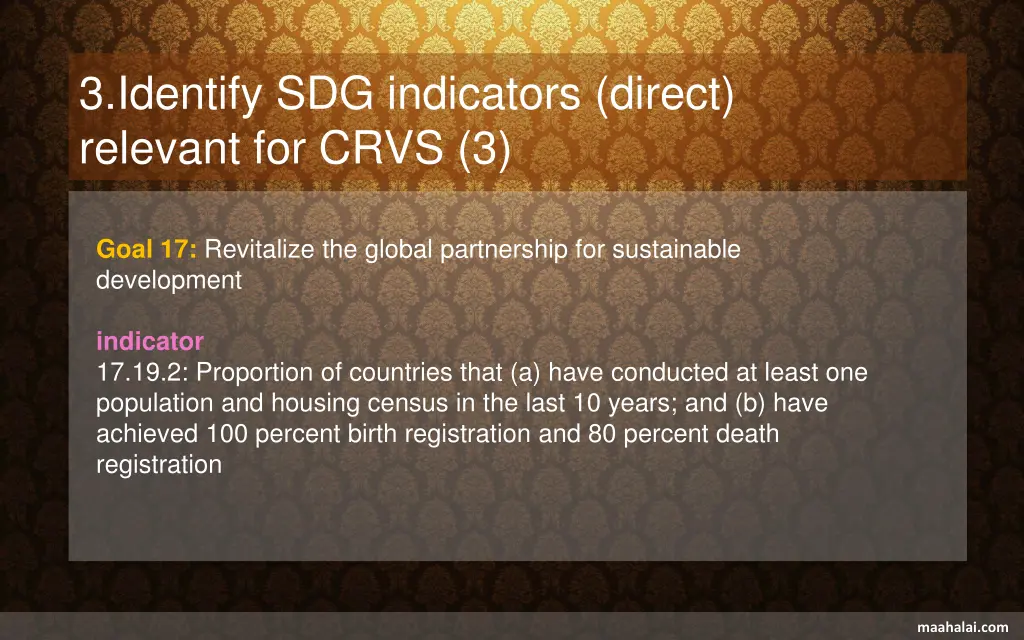 3.Identify SDG indicators (direct) relevant for CRVS (3)

Goal 17: Revitalize the global partnership for sustainable development

indicator
17.19.2: Proportion of countries that (a) have conducted at least one population and housing census in the last 10 years; and (b) have achieved 100 percent birth registration and 80 percent death registration

maahalai.com